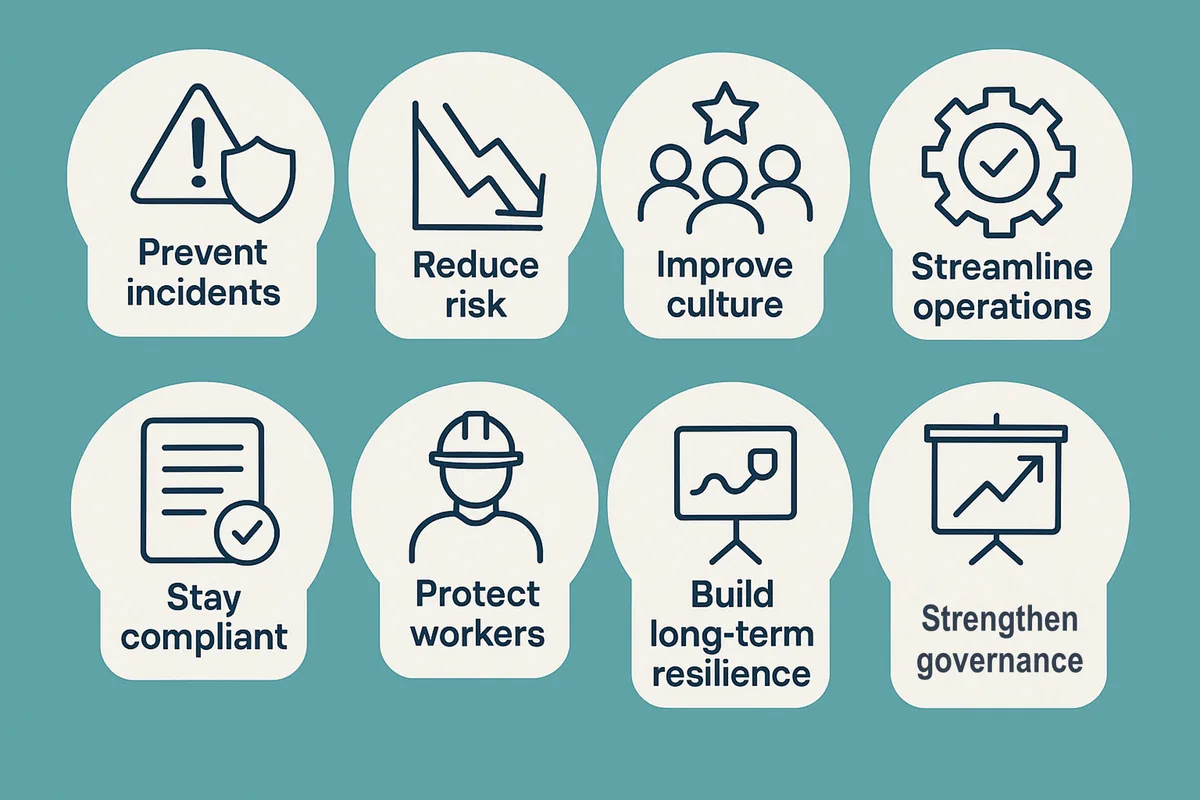 Prevent incidents

Reduce risk

Improve culture

Streamline operations

Stay compliant

Protect workers

Build long-term resilience

Strengthen governance